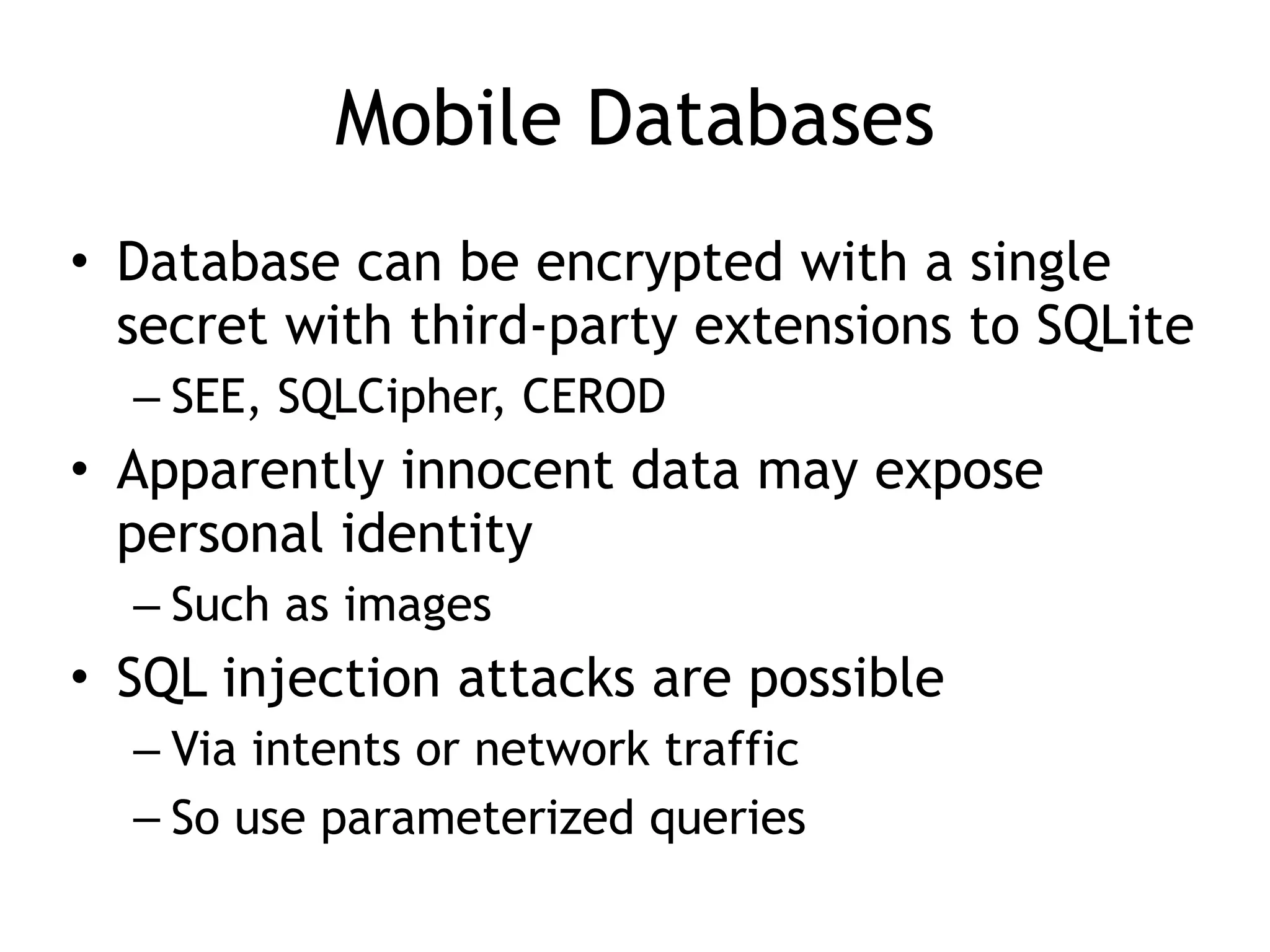 Mobile Databases

• Database can be encrypted with a single secret with third-party extensions to SQLite
  – SEE, SQLCipher, CEROD
• Apparently innocent data may expose personal identity
  – Such as images
• SQL injection attacks are possible
  – Via intents or network traffic
  – So use parameterized queries